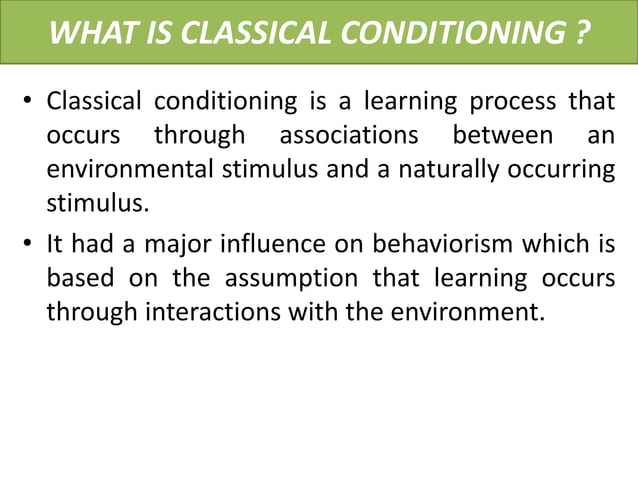 WHAT IS CLASSICAL CONDITIONING ?

• Classical conditioning is a learning process that occurs through associations between an environmental stimulus and a naturally occurring stimulus.

• It had a major influence on behaviorism which is based on the assumption that learning occurs through interactions with the environment.